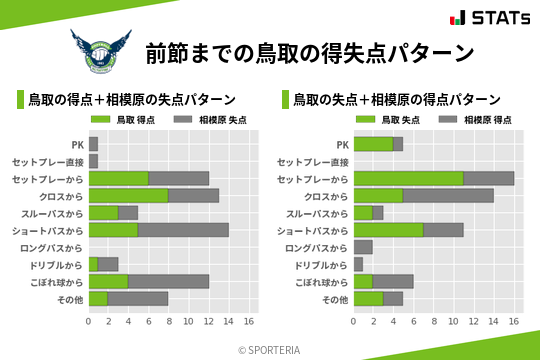 STATs

前節までの鳥取の得失点パターン

鳥取の得点＋相模原の失点パターン

鳥取 得点　相模原 失点

PK
セットプレー直接
セットプレーから
クロスから
スルーパスから
ショートパスから
ロングパスから
ドリブルから
こぼれ球から
その他

0 2 4 6 8 10 12 14 16

鳥取の失点＋相模原の得点パターン

鳥取 失点　相模原 得点

PK
セットプレー直接
セットプレーから
クロスから
スルーパスから
ショートパスから
ロングパスから
ドリブルから
こぼれ球から
その他

0 2 4 6 8 10 12 14 16

© SPORTERIA